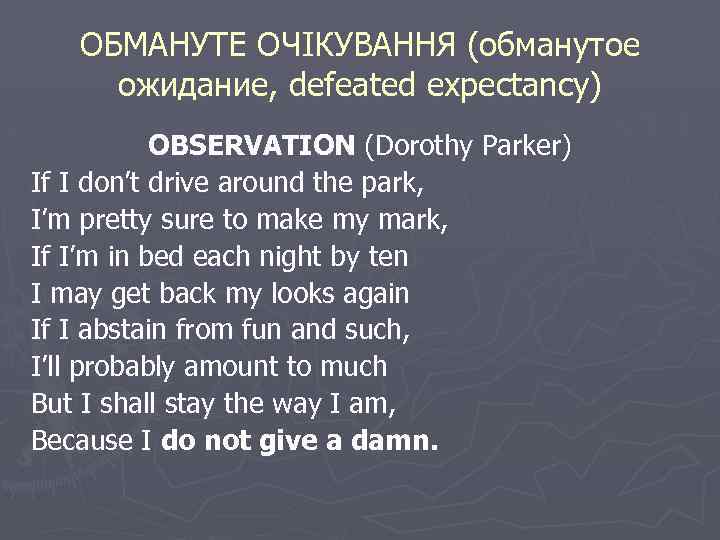 ОБМАНУТЕ ОЧІКУВАННЯ (обманутое ожидание, defeated expectancy)

OBSERVATION (Dorothy Parker)
If I don't drive around the park,
I'm pretty sure to make my mark,
If I'm in bed each night by ten
I may get back my looks again
If I abstain from fun and such,
I'll probably amount to much
But I shall stay the way I am,
Because I do not give a damn.